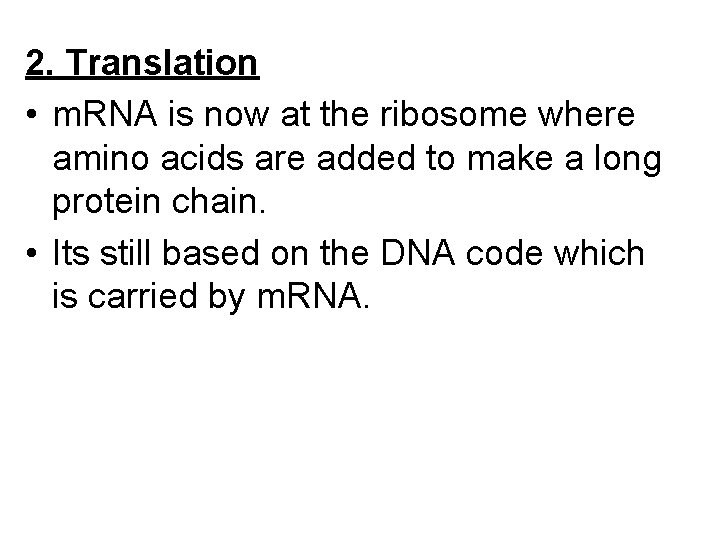 2. Translation

• mRNA is now at the ribosome where amino acids are added to make a long protein chain.

• Its still based on the DNA code which is carried by mRNA.